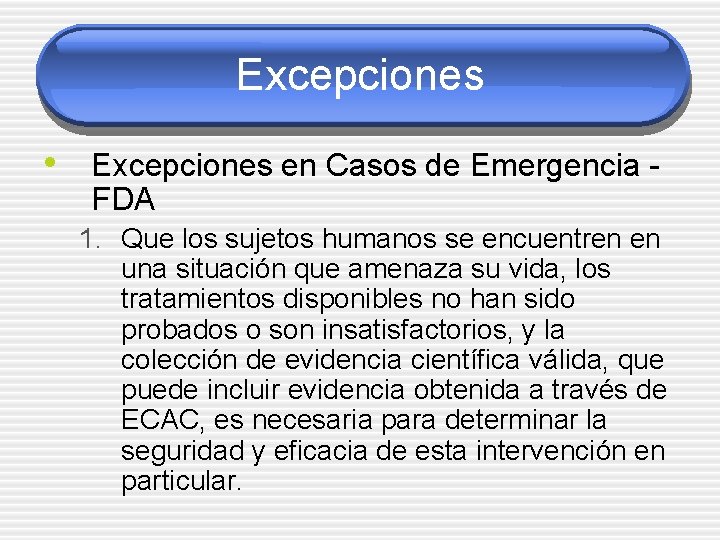 Excepciones

• Excepciones en Casos de Emergencia - FDA

1. Que los sujetos humanos se encuentren en una situación que amenaza su vida, los tratamientos disponibles no han sido probados o son insatisfactorios, y la colección de evidencia científica válida, que puede incluir evidencia obtenida a través de ECAC, es necesaria para determinar la seguridad y eficacia de esta intervención en particular.